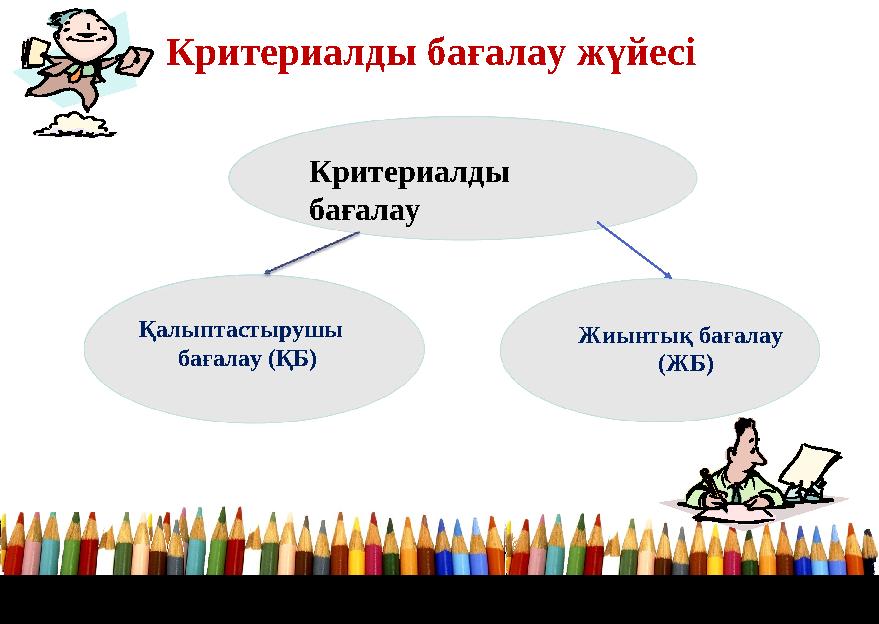 Критериалды бағалау жүйесі

Критериалды бағалау

Қалыптастырушы бағалау (ҚБ)

Жиынтық бағалау (ЖБ)